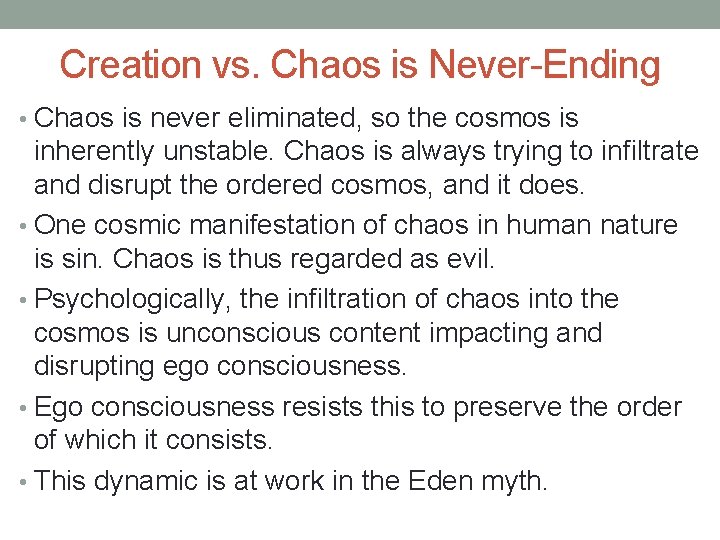 Creation vs. Chaos is Never-Ending

• Chaos is never eliminated, so the cosmos is inherently unstable. Chaos is always trying to infiltrate and disrupt the ordered cosmos, and it does.

• One cosmic manifestation of chaos in human nature is sin. Chaos is thus regarded as evil.

• Psychologically, the infiltration of chaos into the cosmos is unconscious content impacting and disrupting ego consciousness.

• Ego consciousness resists this to preserve the order of which it consists.

• This dynamic is at work in the Eden myth.